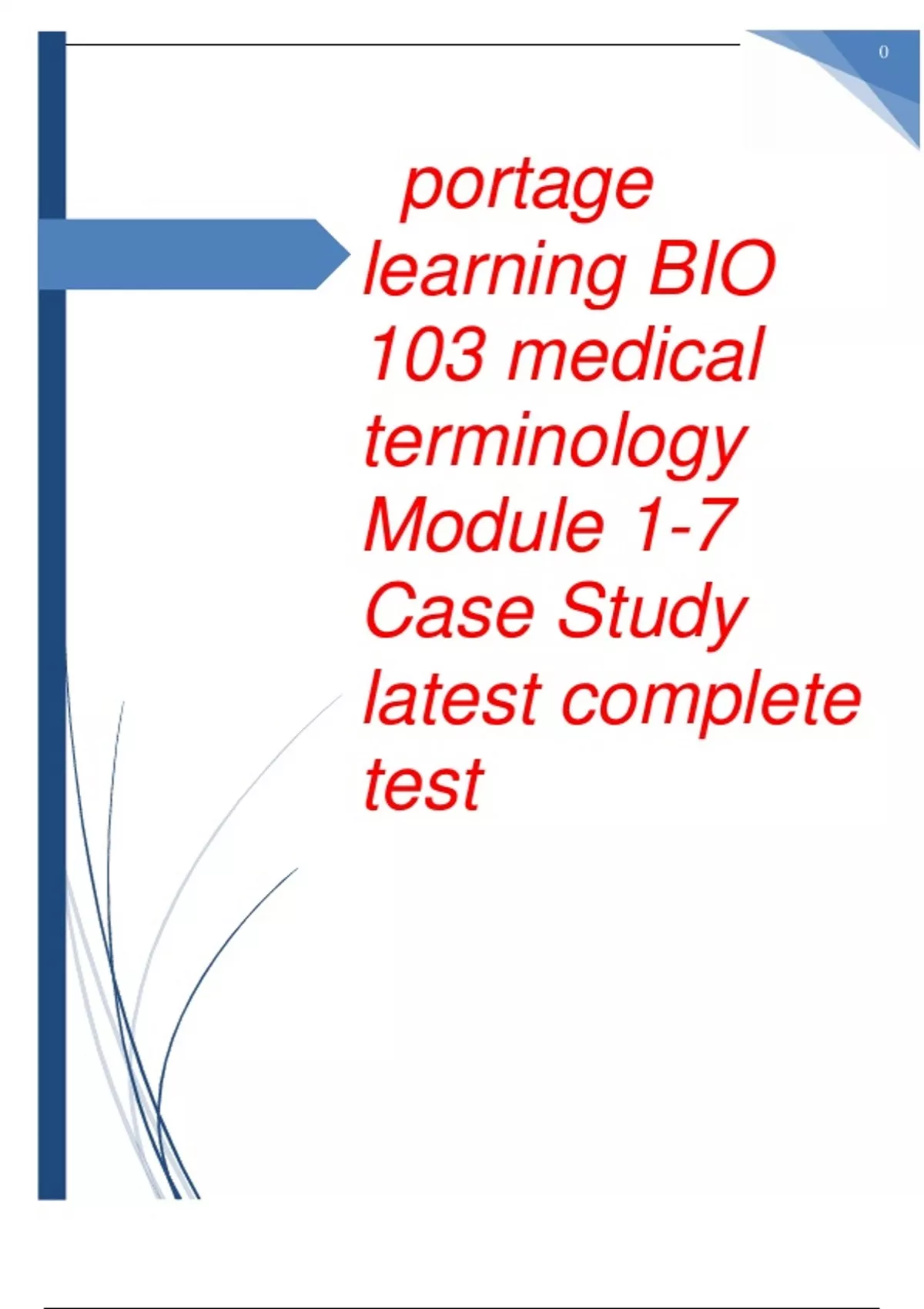 0

portage learning BIO 103 medical terminology Module 1-7 Case Study latest complete test